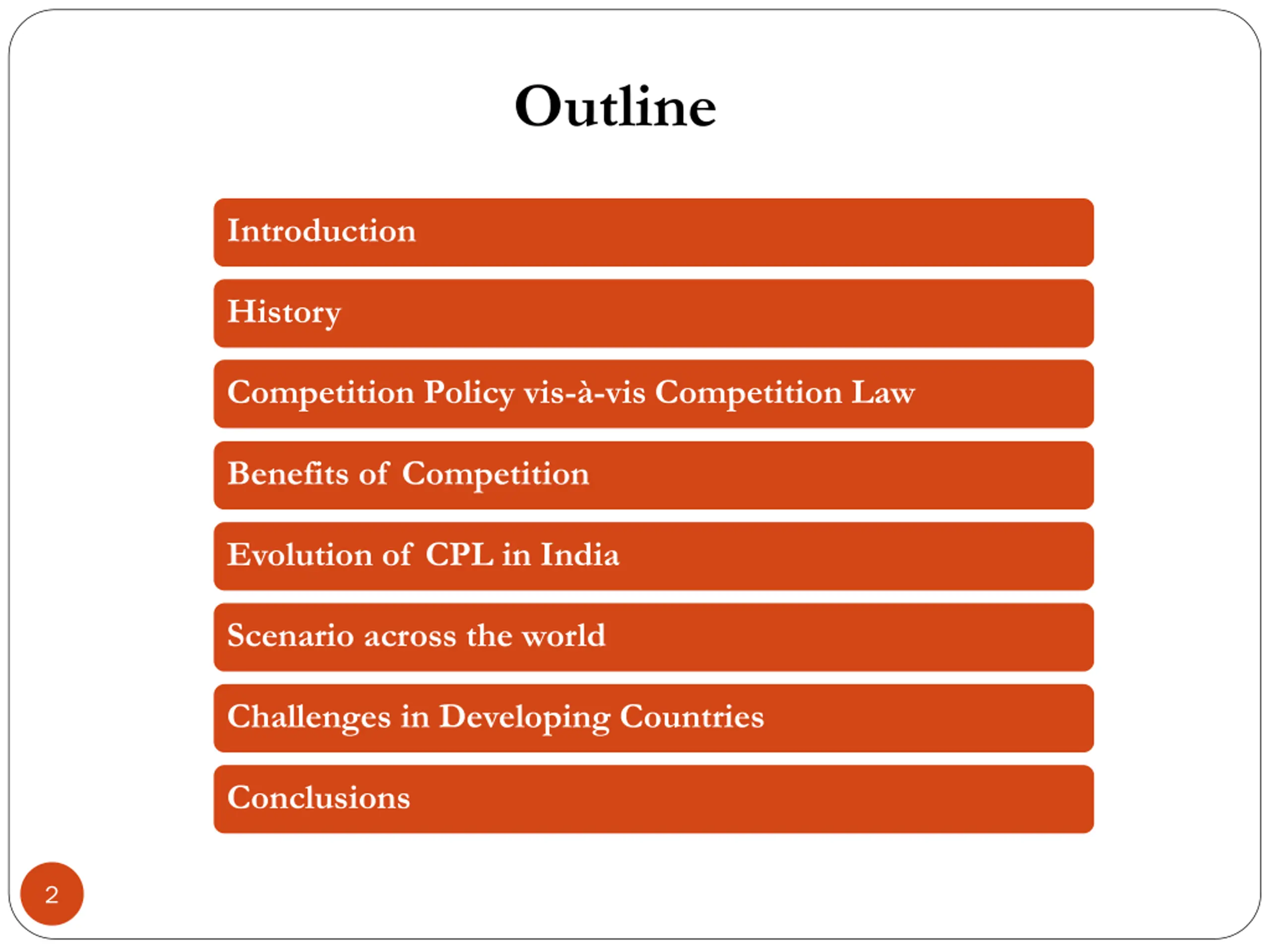 Outline

Introduction

History

Competition Policy vis-à-vis Competition Law

Benefits of Competition

Evolution of CPL in India

Scenario across the world

Challenges in Developing Countries

Conclusions

2